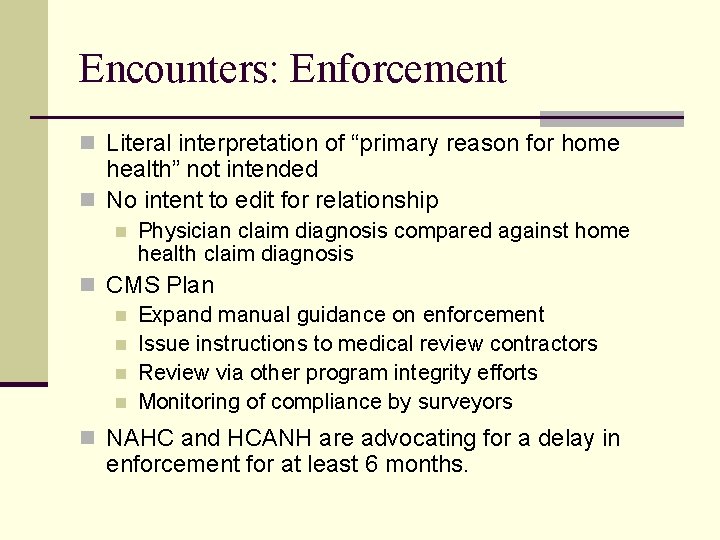 Encounters: Enforcement

Literal interpretation of “primary reason for home health” not intended

No intent to edit for relationship

Physician claim diagnosis compared against home health claim diagnosis

CMS Plan

Expand manual guidance on enforcement

Issue instructions to medical review contractors

Review via other program integrity efforts

Monitoring of compliance by surveyors

NAHC and HCANH are advocating for a delay in enforcement for at least 6 months.